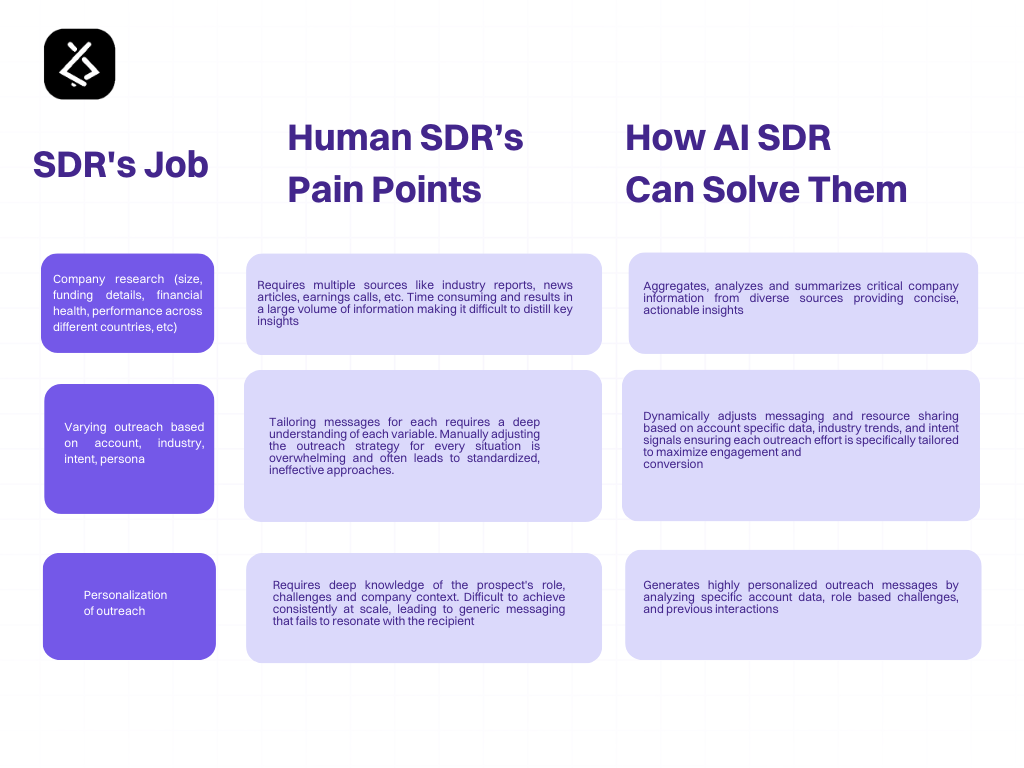 | SDR's Job | Human SDR's Pain Points | How AI SDR Can Solve Them |
|---|---|---|
| Company research (size, funding details, financial health, performance across different countries, etc) | Requires multiple sources like industry reports, news articles, earnings calls, etc. Time consuming and results in a large volume of information making it difficult to distill key insights | Aggregates, analyzes and summarizes critical company information from diverse sources providing concise, actionable insights |
| Varying outreach based on account, industry, intent, persona | Tailoring messages for each requires a deep understanding of each variable. Manually adjusting the outreach strategy for every situation is overwhelming and often leads to standardized, ineffective approaches. | Dynamically adjusts messaging and resource sharing based on account specific data, industry trends, and intent signals ensuring each outreach effort is specifically tailored to maximize engagement and conversion |
| Personalization of outreach | Requires deep knowledge of the prospect's role, challenges and company context. Difficult to achieve consistently at scale, leading to generic messaging that fails to resonate with the recipient | Generates highly personalized outreach messages by analyzing specific account data, role based challenges, and previous interactions |